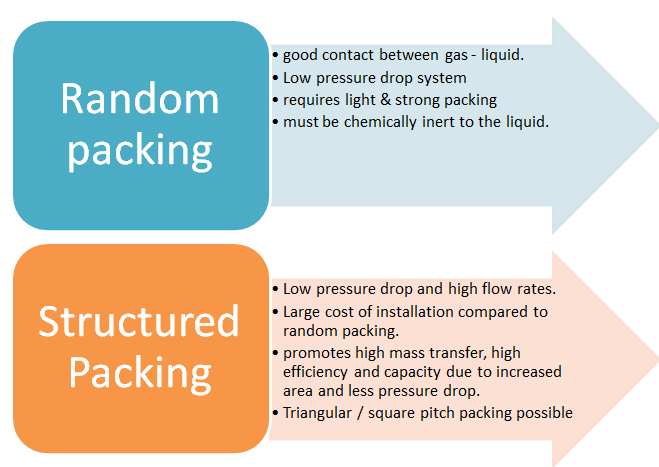 Random packing

• good contact between gas - liquid.
• Low pressure drop system
• requires light & strong packing
• must be chemically inert to the liquid.

Structured Packing

• Low pressure drop and high flow rates.
• Large cost of installation compared to random packing.
• promotes high mass transfer, high efficiency and capacity due to increased area and less pressure drop.
• Triangular / square pitch packing possible